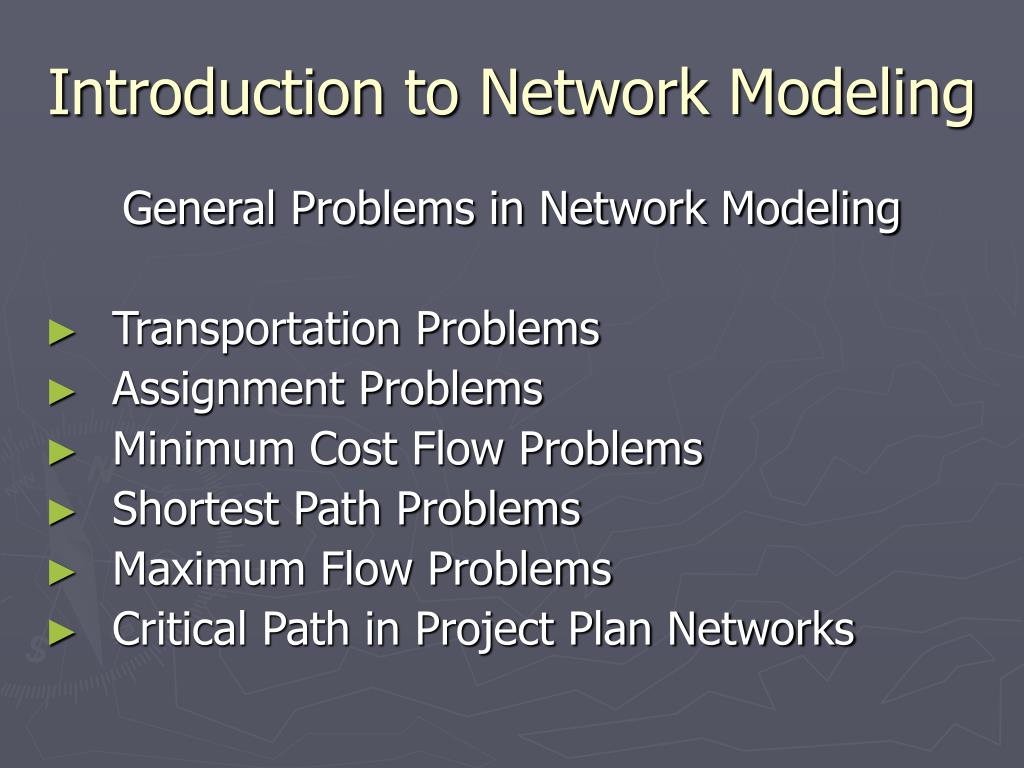 Introduction to Network Modeling

General Problems in Network Modeling

► Transportation Problems
► Assignment Problems
► Minimum Cost Flow Problems
► Shortest Path Problems
► Maximum Flow Problems
► Critical Path in Project Plan Networks